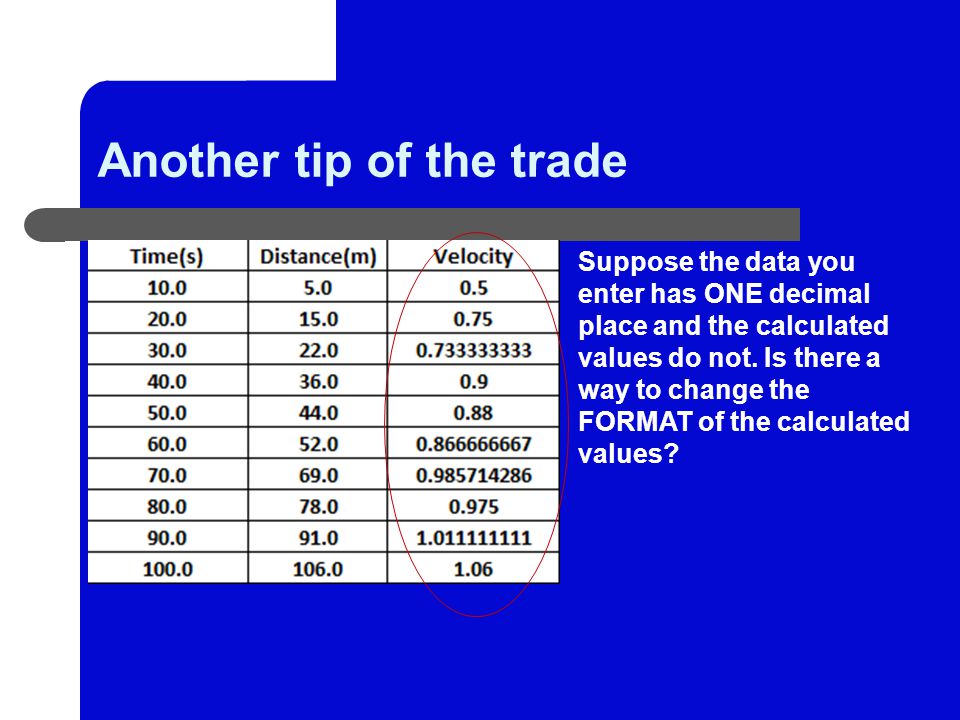 Another tip of the trade

| Time(s) | Distance(m) | Velocity |
|---|---|---|
| 10.0 | 5.0 | 0.5 |
| 20.0 | 15.0 | 0.75 |
| 30.0 | 22.0 | 0.733333333 |
| 40.0 | 36.0 | 0.9 |
| 50.0 | 44.0 | 0.88 |
| 60.0 | 52.0 | 0.866666667 |
| 70.0 | 69.0 | 0.985714286 |
| 80.0 | 78.0 | 0.975 |
| 90.0 | 91.0 | 1.011111111 |
| 100.0 | 106.0 | 1.06 |

Suppose the data you enter has ONE decimal place and the calculated values do not. Is there a way to change the FORMAT of the calculated values?